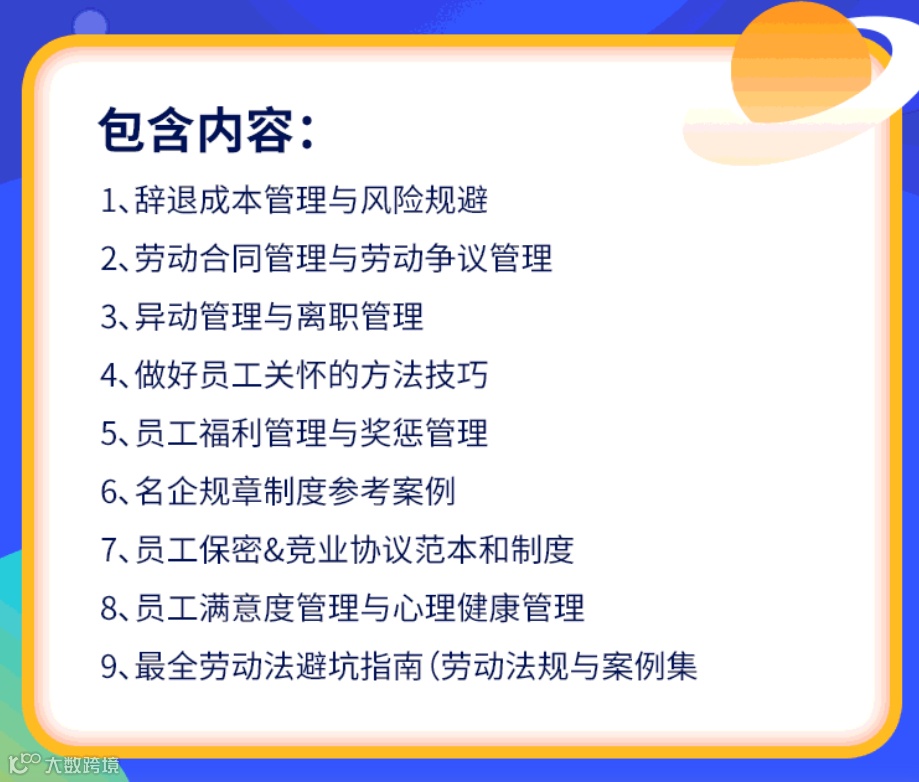 包含内容：

1、辞退成本管理与风险规避

2、劳动合同管理与劳动争议管理

3、异动管理与离职管理

4、做好员工关怀的方法技巧

5、员工福利管理与奖惩管理

6、名企规章制度参考案例

7、员工保密&竞业协议范本和制度

8、员工满意度管理与心理健康管理

9、最全劳动法避坑指南（劳动法规与案例集

大数跨境